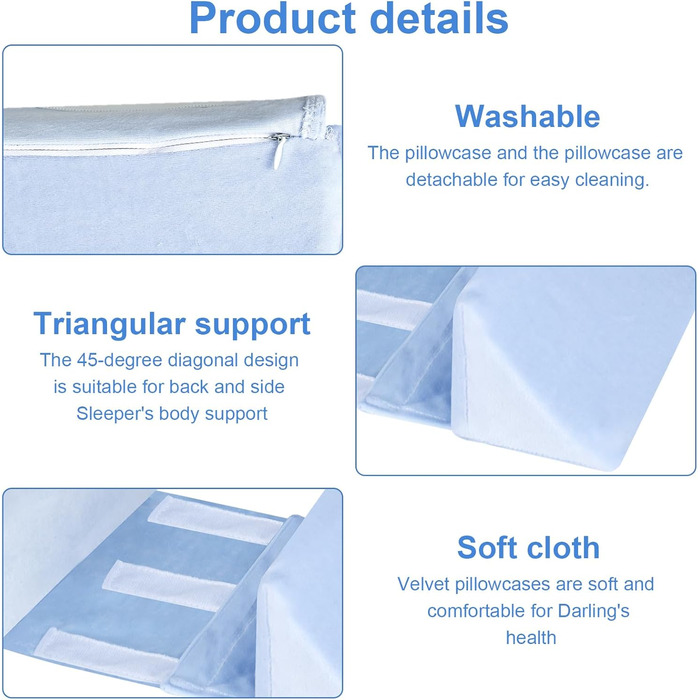 Product details

Washable
The pillowcase and the pillowcase are detachable for easy cleaning.

Triangular support
The 45-degree diagonal design is suitable for back and side Sleeper's body support

Soft cloth
Velvet pillowcases are soft and comfortable for Darling's health